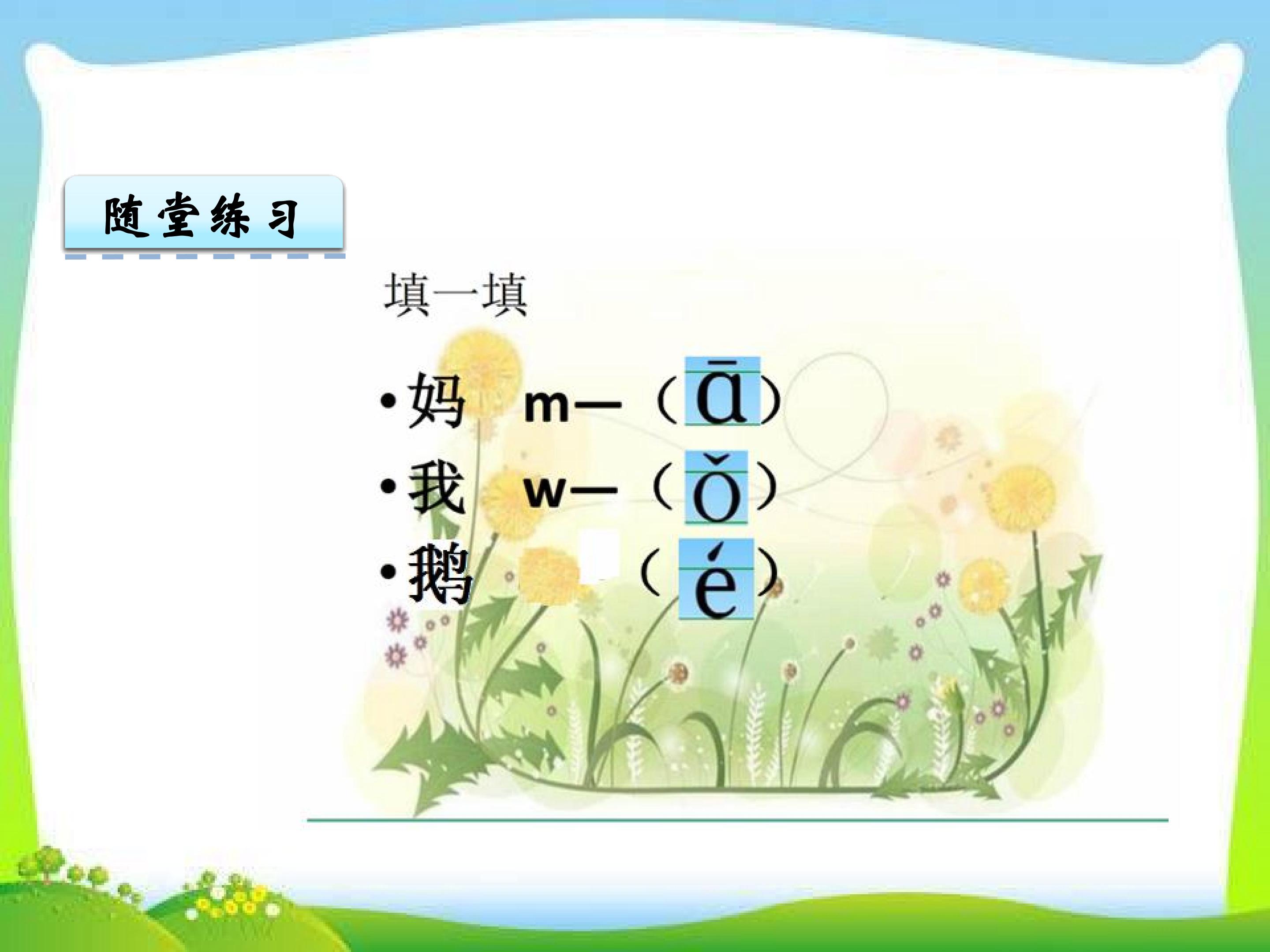 随堂练习

填一填

• 妈 m—（ā）

• 我 w—（ǒ）

• 鹅 （é）